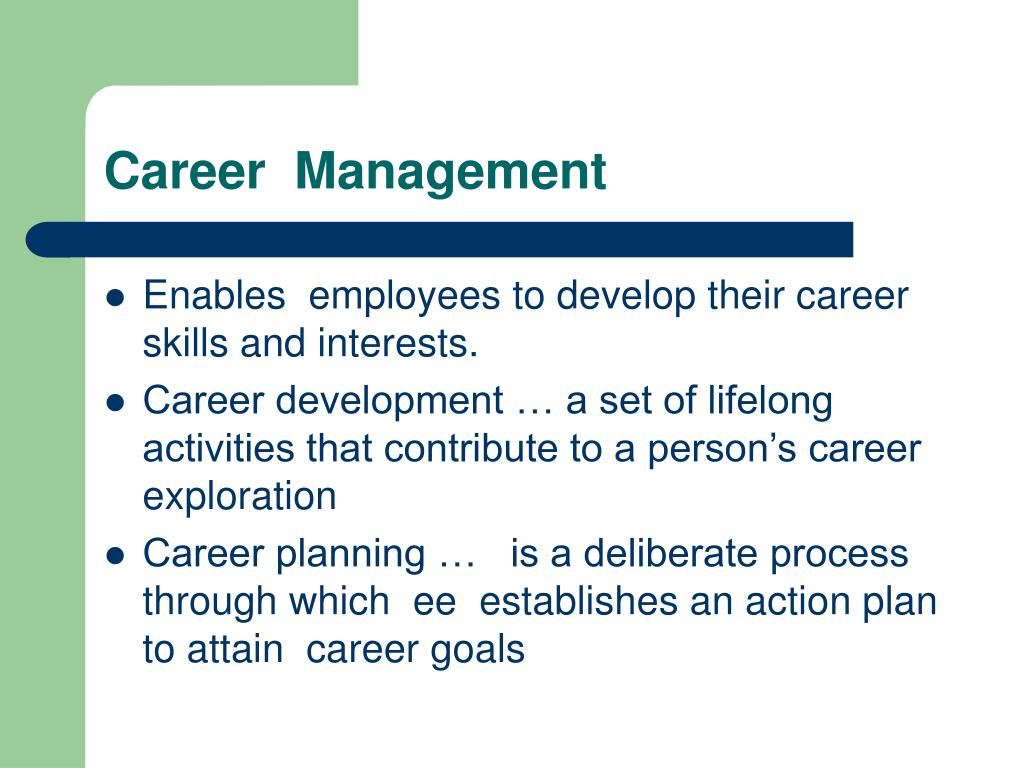 Career Management

- Enables employees to develop their career skills and interests.
- Career development … a set of lifelong activities that contribute to a person’s career exploration
- Career planning … is a deliberate process through which ee establishes an action plan to attain career goals